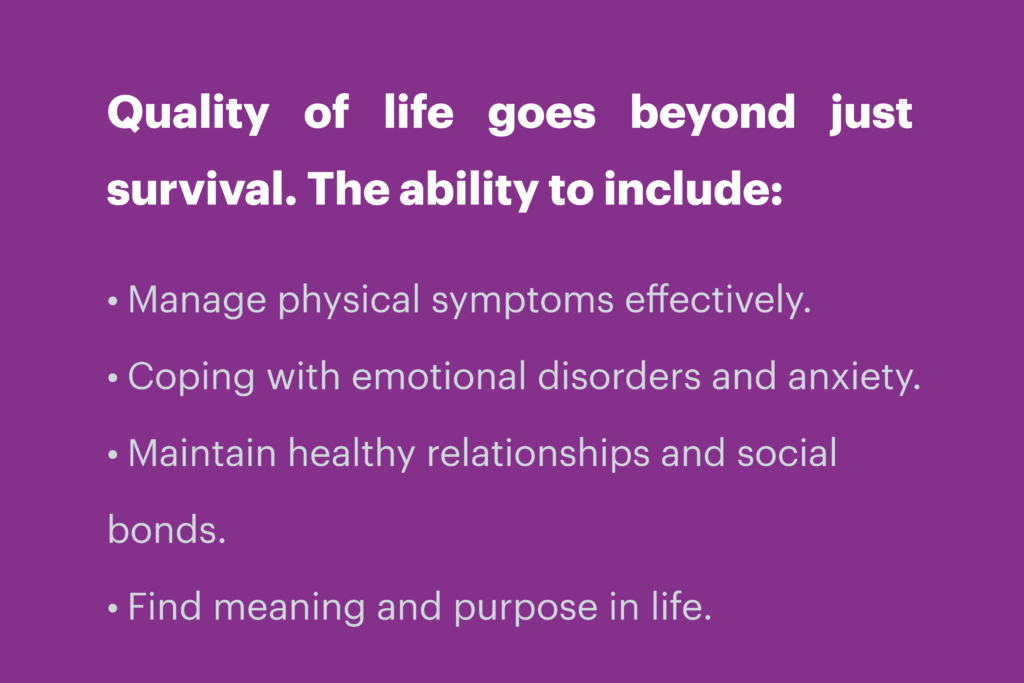 Quality of life goes beyond just survival. The ability to include:

• Manage physical symptoms effectively.

• Coping with emotional disorders and anxiety.

• Maintain healthy relationships and social bonds.

• Find meaning and purpose in life.